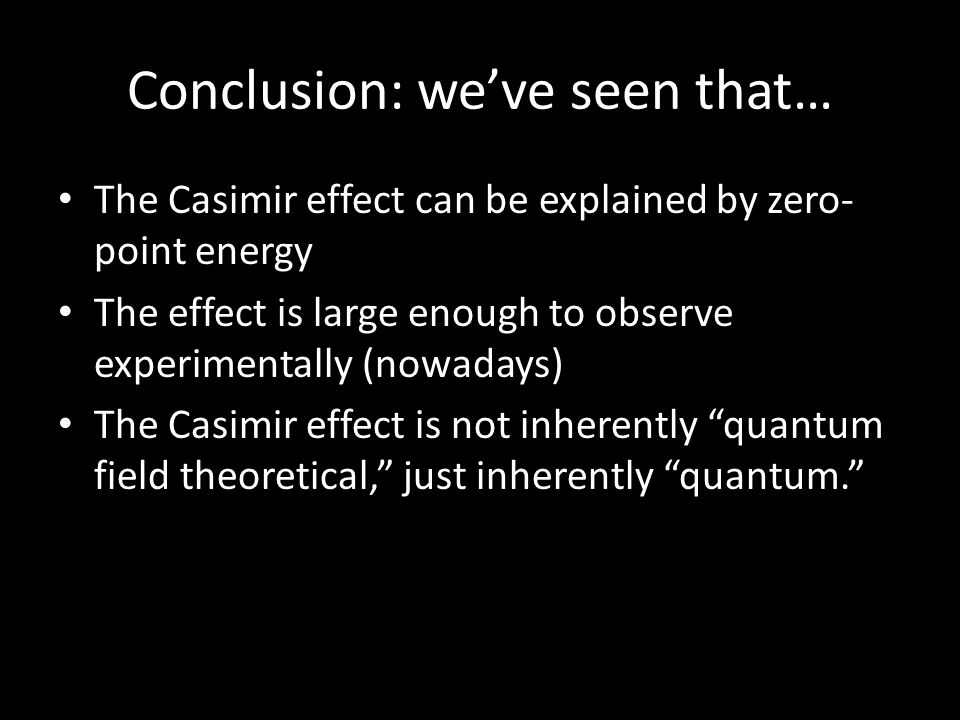 Conclusion: we’ve seen that…

• The Casimir effect can be explained by zero-point energy
• The effect is large enough to observe experimentally (nowadays)
• The Casimir effect is not inherently “quantum field theoretical,” just inherently “quantum.”